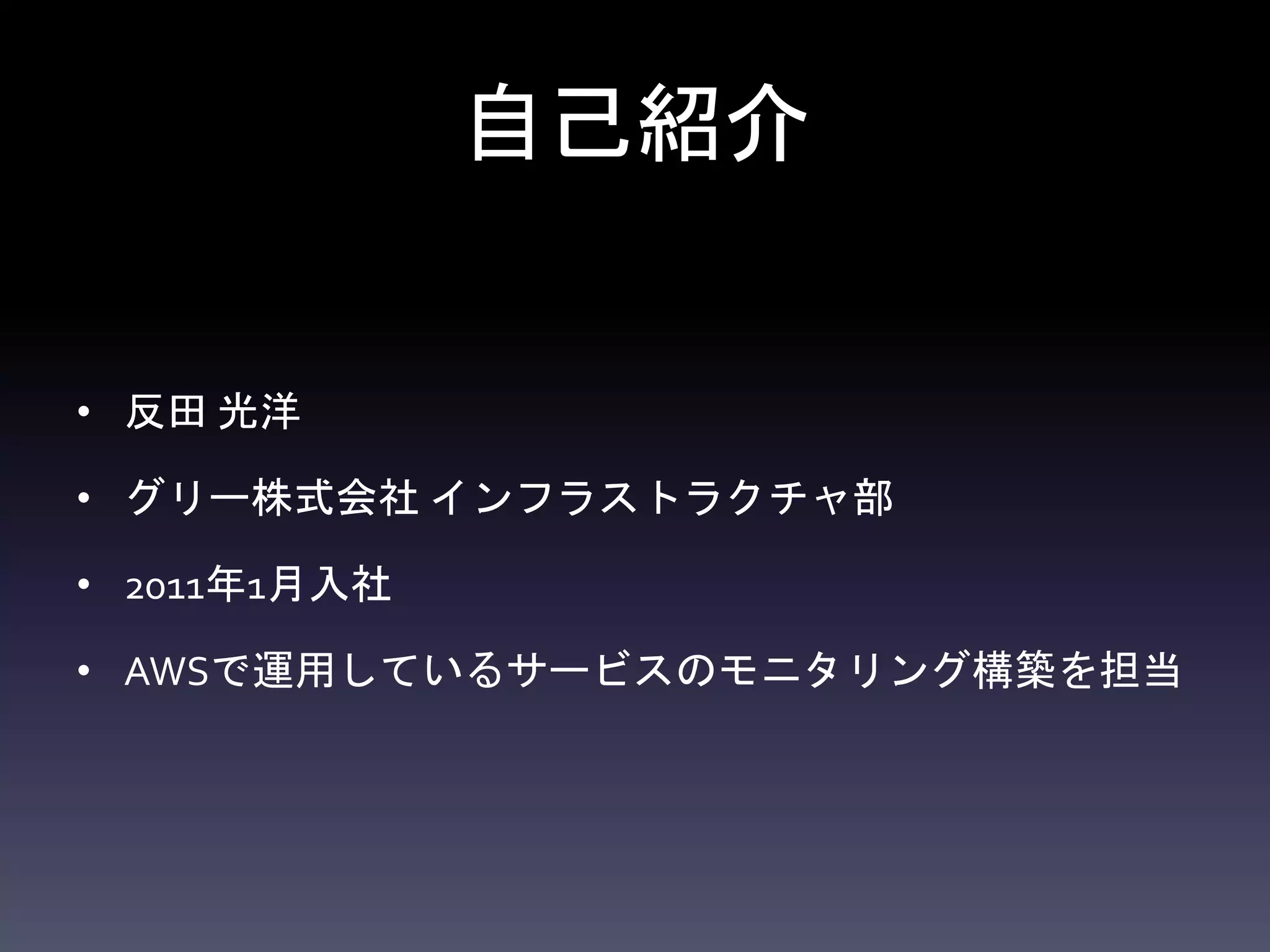 自己紹介

• 反田 光洋
• グリー株式会社 インフラストラクチャ部
• 2011年1月入社
• AWSで運用しているサービスのモニタリング構築を担当